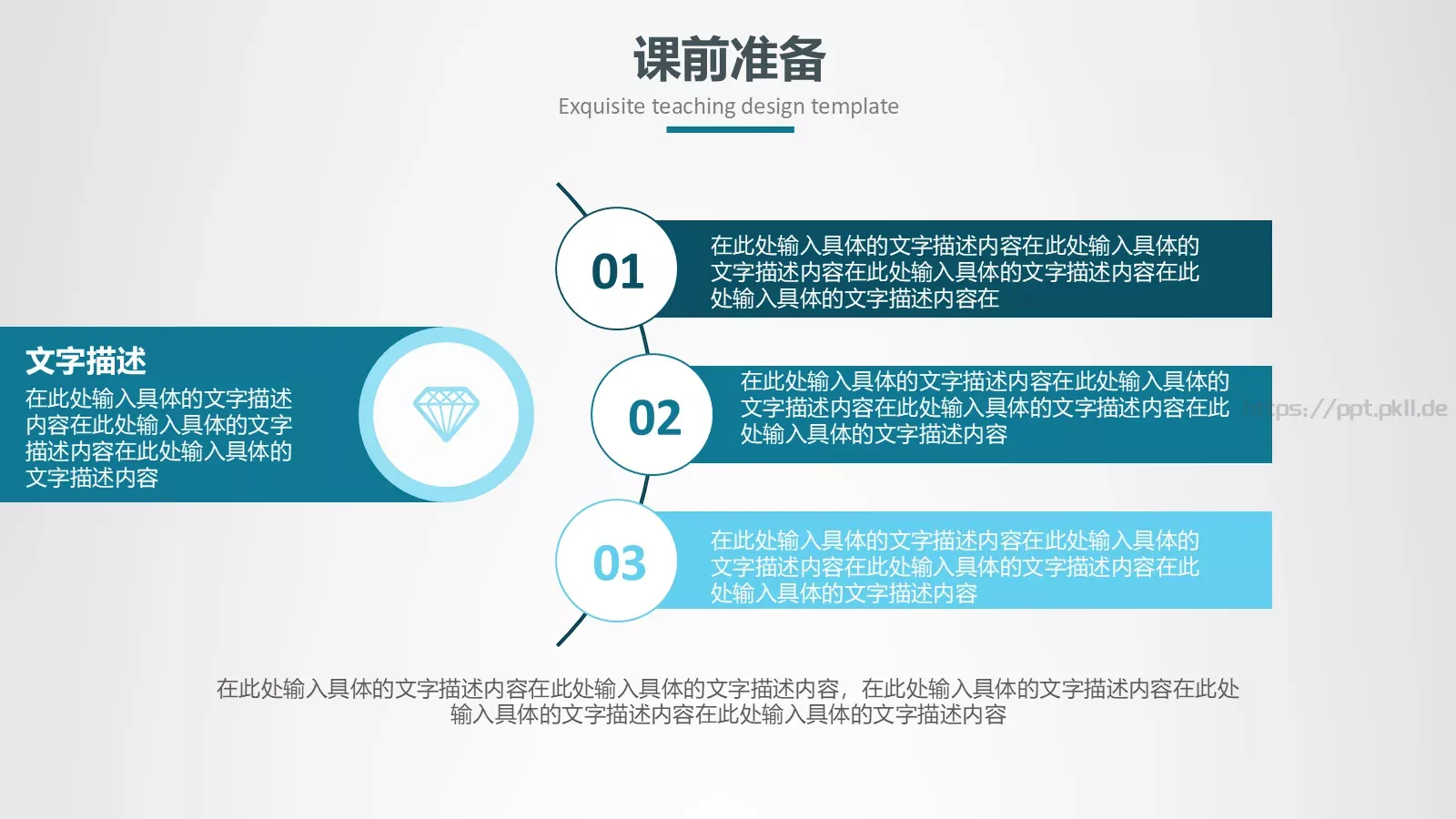 课前准备
Exquisite teaching design template

文字描述
在此处输入具体的文字描述内容在此处输入具体的文字描述内容在此处输入具体的文字描述内容

01
在此处输入具体的文字描述内容在此处输入具体的文字描述内容在此处输入具体的文字描述内容在此处输入具体的文字描述内容在

02
在此处输入具体的文字描述内容在此处输入具体的文字描述内容在此处输入具体的文字描述内容在此处输入具体的文字描述内容

https://ppt.pkll.de

03
在此处输入具体的文字描述内容在此处输入具体的文字描述内容在此处输入具体的文字描述内容在此处输入具体的文字描述内容

在此处输入具体的文字描述内容在此处输入具体的文字描述内容，在此处输入具体的文字描述内容在此处输入具体的文字描述内容在此处输入具体的文字描述内容